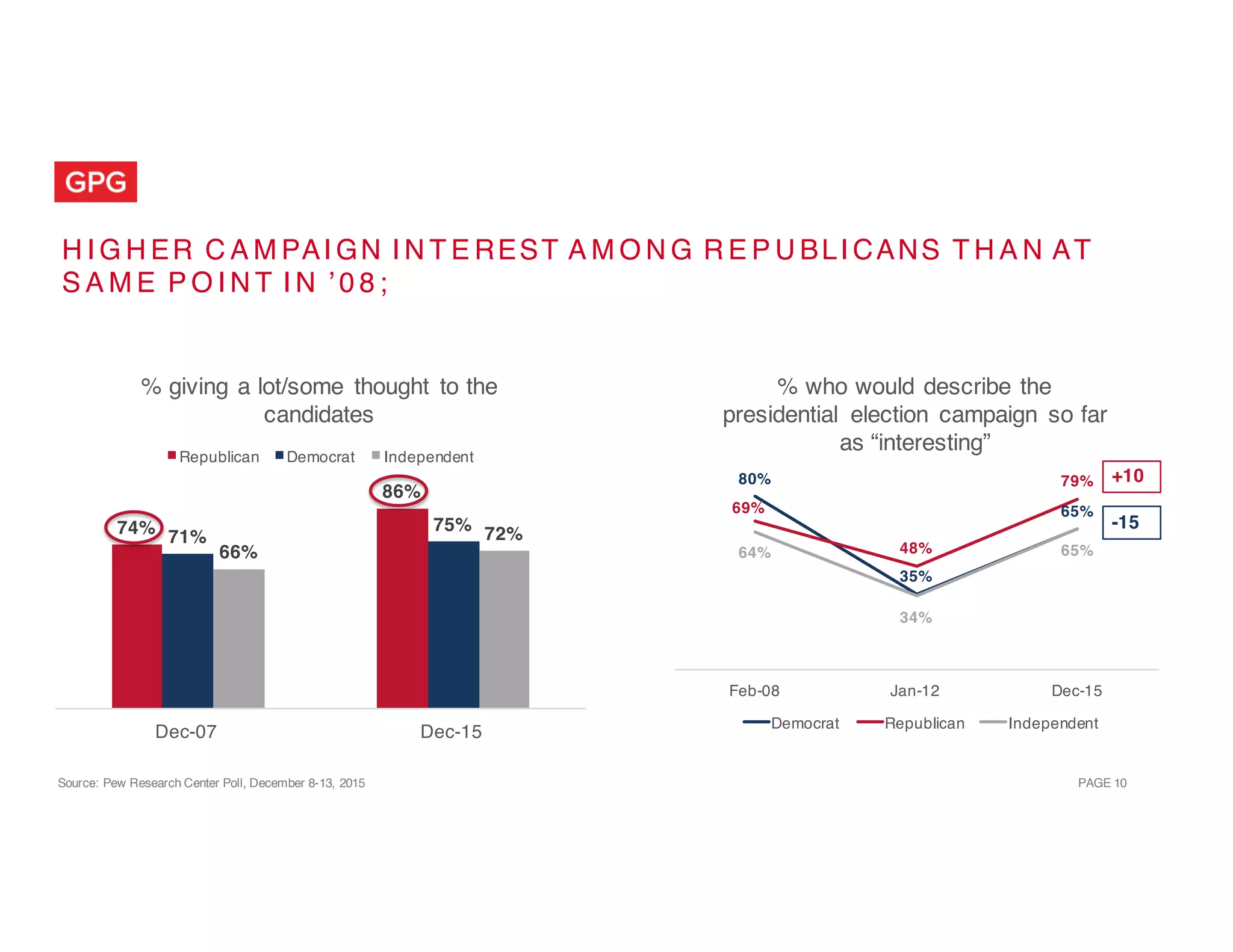 GPG

HIGHER CAMPAIGN INTEREST AMONG REPUBLICANS THAN AT SAME POINT IN ’08;

% giving a lot/some thought to the candidates

Republican Democrat Independent

74% 71% 66%

86% 75% 72%

Dec-07

Dec-15

% who would describe the presidential election campaign so far as “interesting”

80%
69%
64%
48%
35%
34%
79%
65%
65%

+10
-15

Feb-08
Jan-12
Dec-15

Democrat Republican Independent

Source: Pew Research Center Poll, December 8-13, 2015

PAGE 10